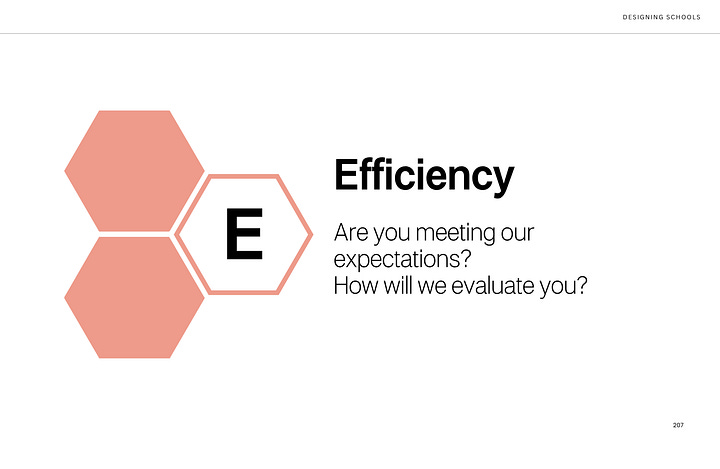 DESIGNING SCHOOLS

E

Efficiency

Are you meeting our expectations?
How will we evaluate you?

207